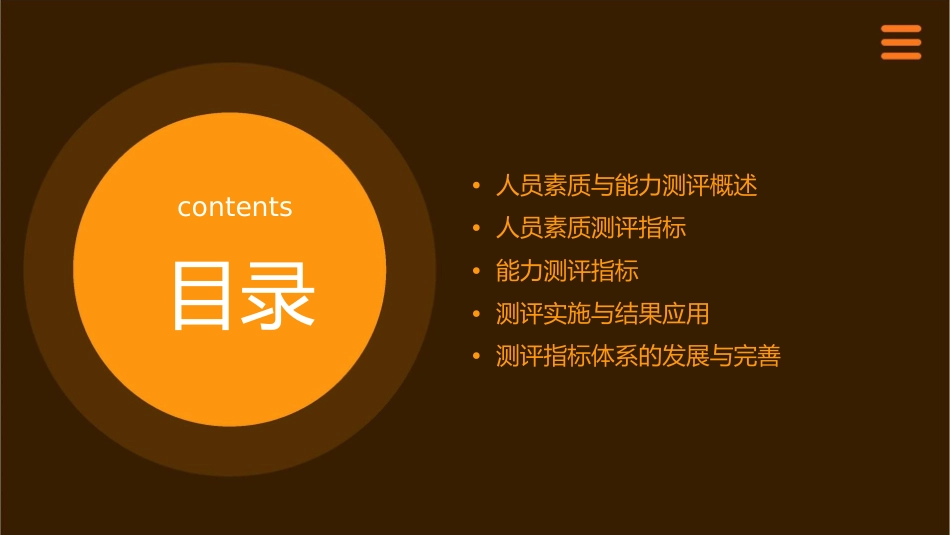 contents

目录

• 人员素质与能力测评概述
• 人员素质测评指标
• 能力测评指标
• 测评实施与结果应用
• 测评指标体系的发展与完善